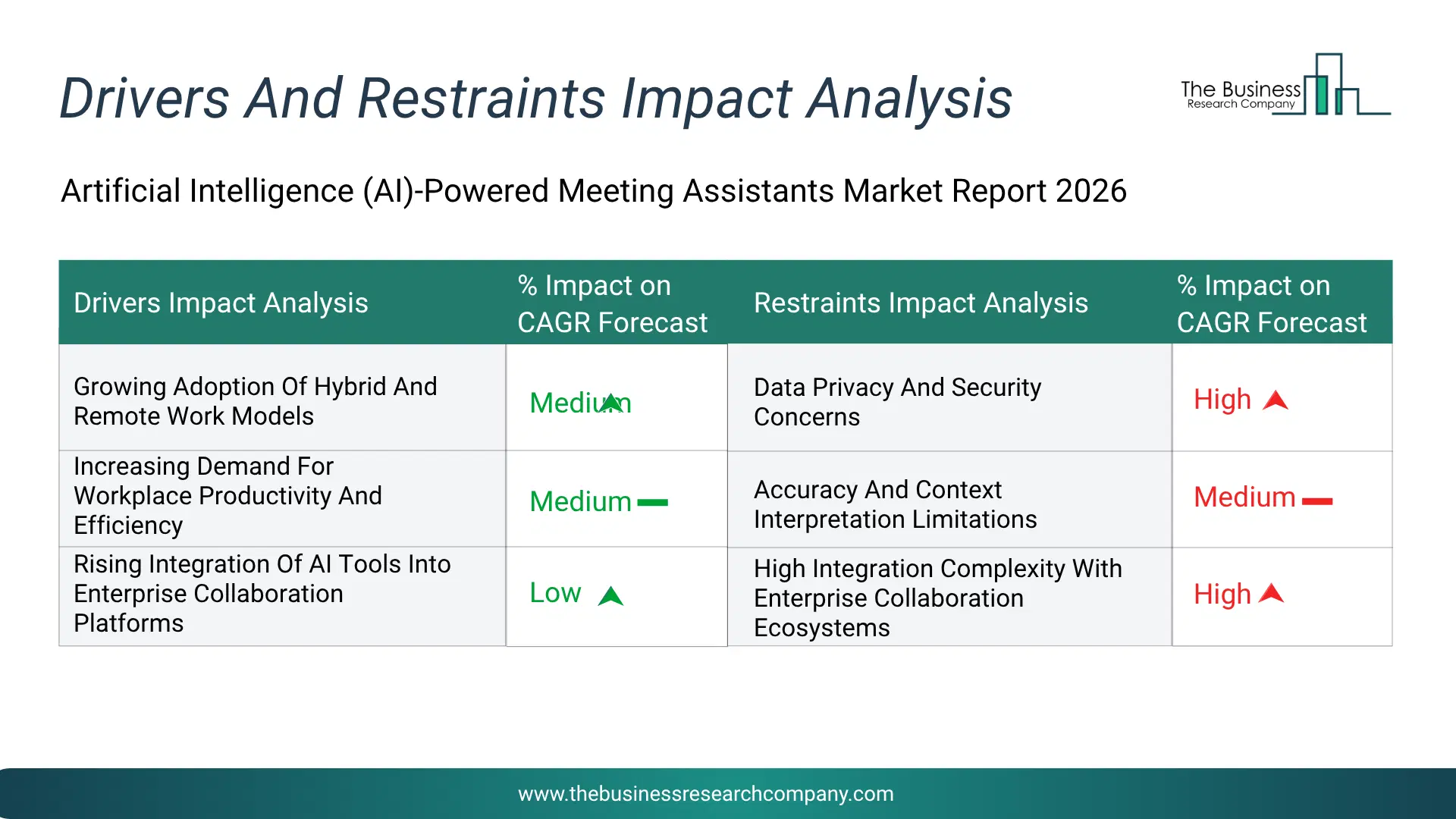 Drivers And Restraints Impact Analysis

The Business Research Company

Artificial Intelligence (AI)-Powered Meeting Assistants Market Report 2026

| Drivers Impact Analysis | % Impact on CAGR Forecast | Restraints Impact Analysis | % Impact on CAGR Forecast |
|---|---|---|---|
| Growing Adoption Of Hybrid And Remote Work Models | Medium | Data Privacy And Security Concerns | High |
| Increasing Demand For Workplace Productivity And Efficiency | Medium | Accuracy And Context Interpretation Limitations | Medium |
| Rising Integration Of AI Tools Into Enterprise Collaboration Platforms | Low | High Integration Complexity With Enterprise Collaboration Ecosystems | High |

www.thebusinessresearchcompany.com